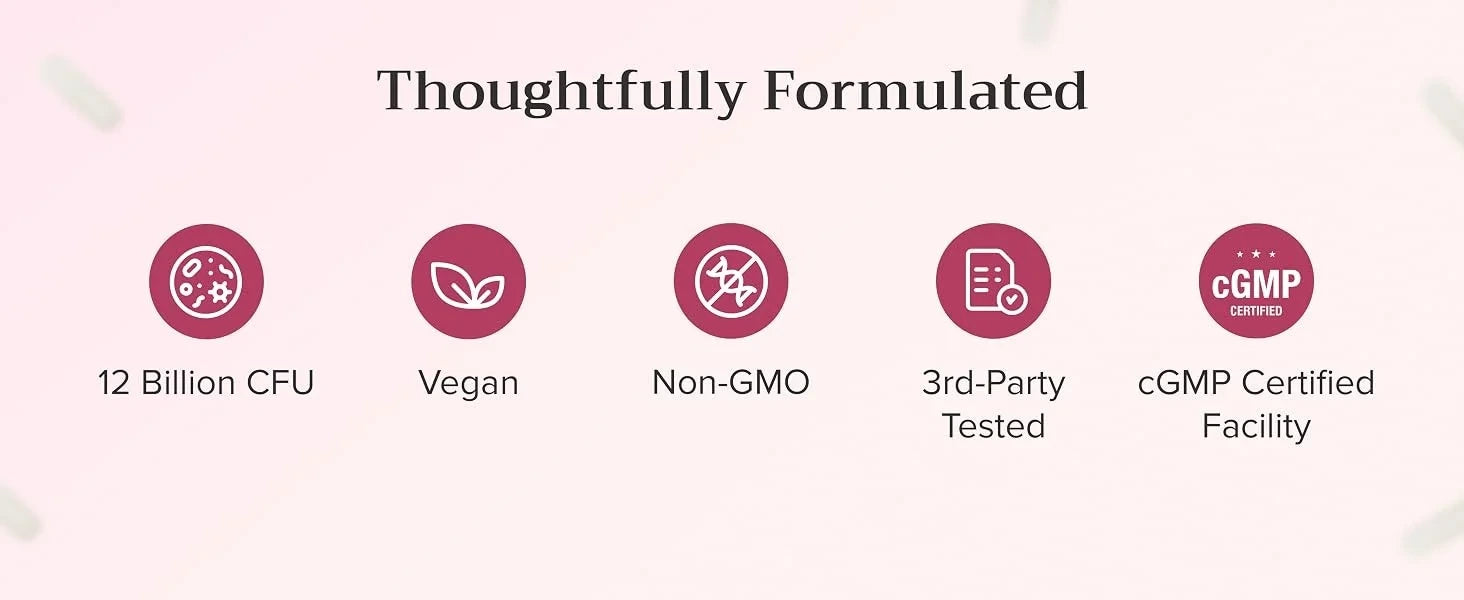 Thoughtfully Formulated

12 Billion CFU

Vegan

Non-GMO

3rd-Party Tested

cGMP CERTIFIED

cGMP Certified Facility